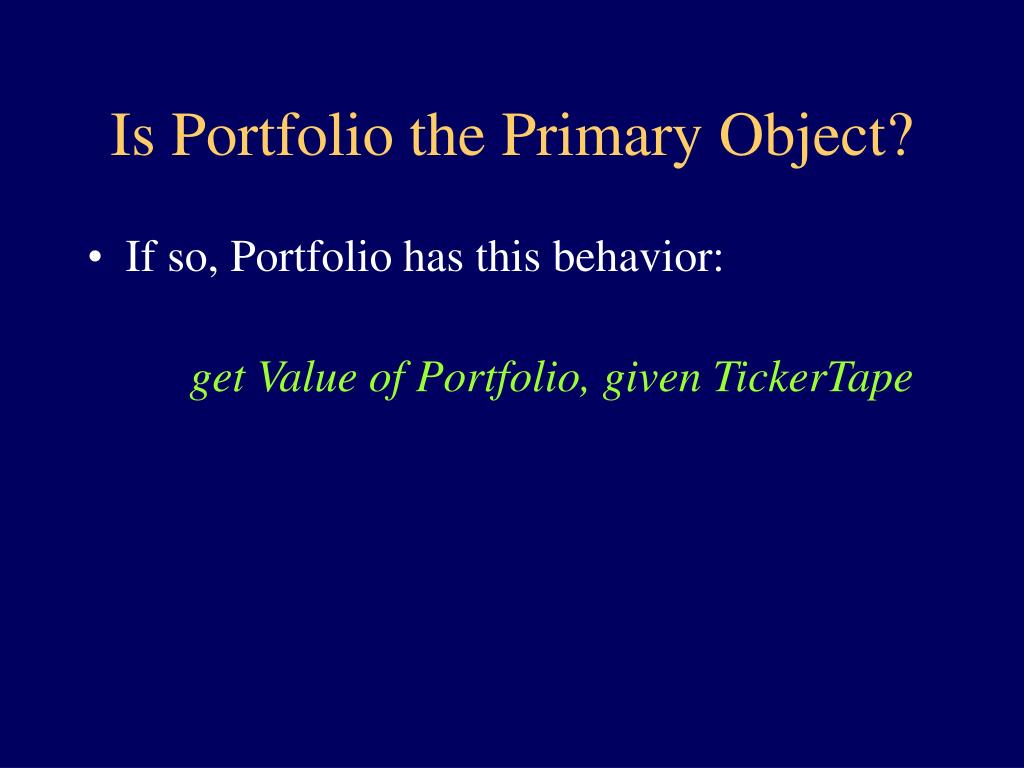 Is Portfolio the Primary Object?

• If so, Portfolio has this behavior:

get Value of Portfolio, given TickerTape